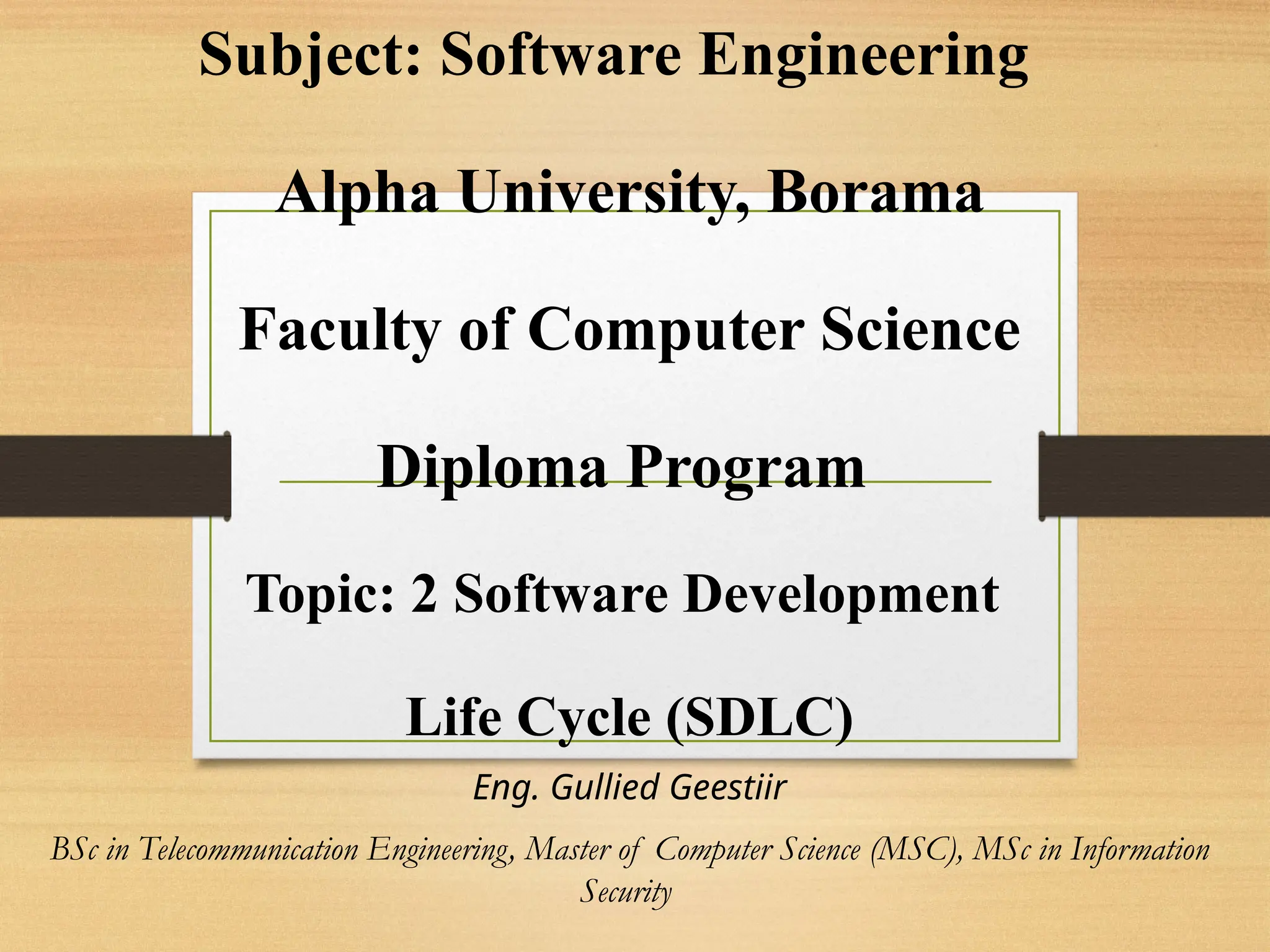 Subject: Software Engineering

Alpha University, Borama

Faculty of Computer Science

Diploma Program

Topic: 2 Software Development

Life Cycle (SDLC)

Eng. Gullied Geestiir

BSc in Telecommunication Engineering, Master of Computer Science (MSC), MSc in Information Security